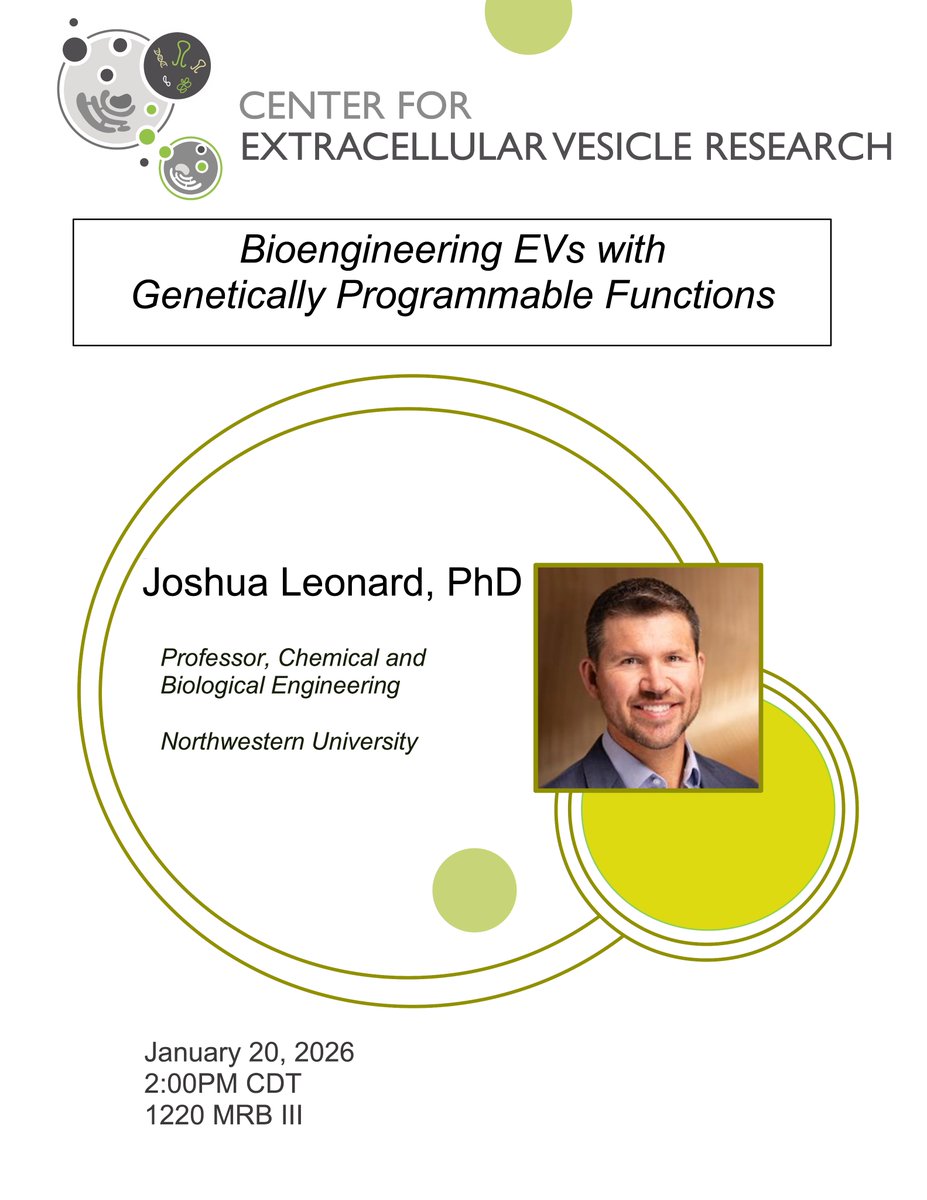 CENTER FOR
EXTRACELLULAR VESICLE RESEARCH

Bioengineering EVs with Genetically Programmable Functions

Joshua Leonard, PhD

Professor, Chemical and Biological Engineering

Northwestern University

January 20, 2026
2:00PM CDT
1220 MRB III